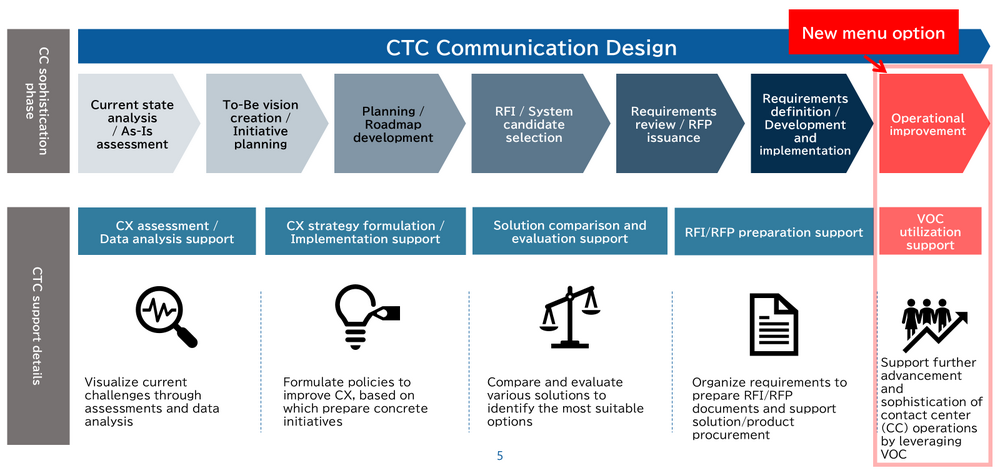 CC sophistication phase

CTC Communication Design

New menu option

Current state analysis / As-Is assessment

To-Be vision creation / Initiative planning

Planning / Roadmap development

RFI / System candidate selection

Requirements review / RFP issuance

Requirements definition / Development and implementation

Operational improvement

CTC support details

CX assessment / Data analysis support

CX strategy formulation / Implementation support

Solution comparison and evaluation support

RFI/RFP preparation support

VOC utilization support

Visualize current challenges through assessments and data analysis

Formulate policies to improve CX, based on which prepare concrete initiatives

Compare and evaluate various solutions to identify the most suitable options

Organize requirements to prepare RFI/RFP documents and support solution/product procurement

Support further advancement and sophistication of contact center (CC) operations by leveraging VOC

5